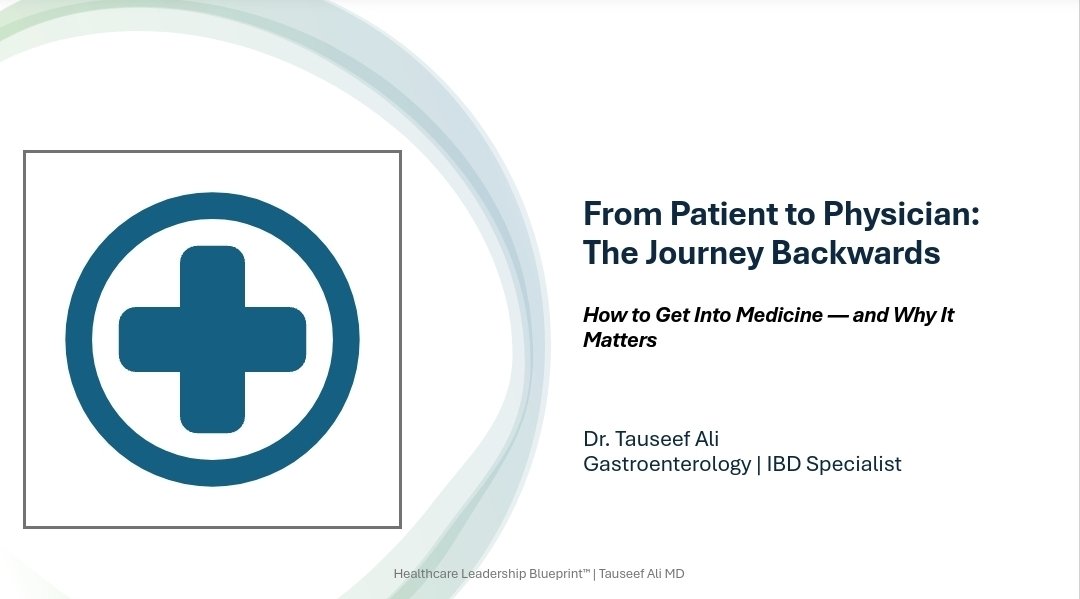 From Patient to Physician: The Journey Backwards

How to Get Into Medicine — and Why It Matters

Dr. Tauseef Ali
Gastroenterology | IBD Specialist

Healthcare Leadership Blueprint™ | Tauseef Ali MD